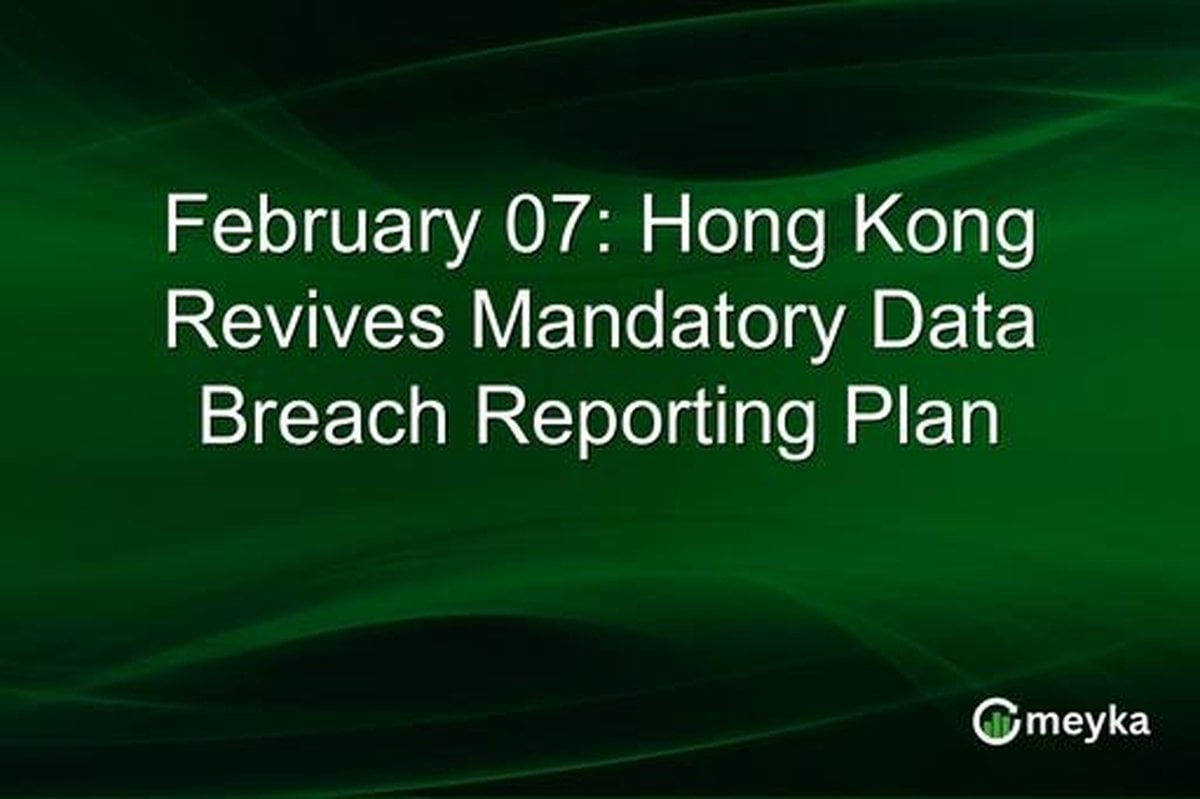 February 07: Hong Kong Revives Mandatory Data Breach Reporting Plan

meyka